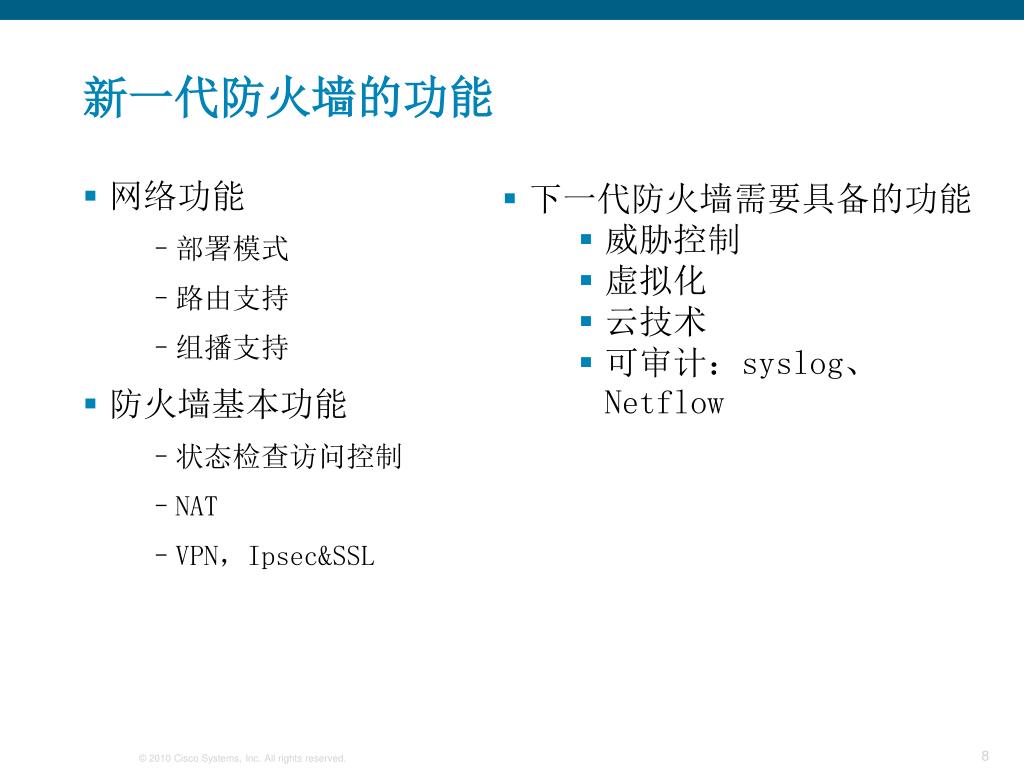 新一代防火墙的功能

▪ 网络功能
– 部署模式
– 路由支持
– 组播支持

▪ 防火墙基本功能
– 状态检查访问控制
– NAT
– VPN，Ipsec&SSL

▪ 下一代防火墙需要具备的功能
▪ 威胁控制
▪ 虚拟化
▪ 云技术
▪ 可审计：syslog、Netflow

© 2010 Cisco Systems, Inc. All rights reserved.

8